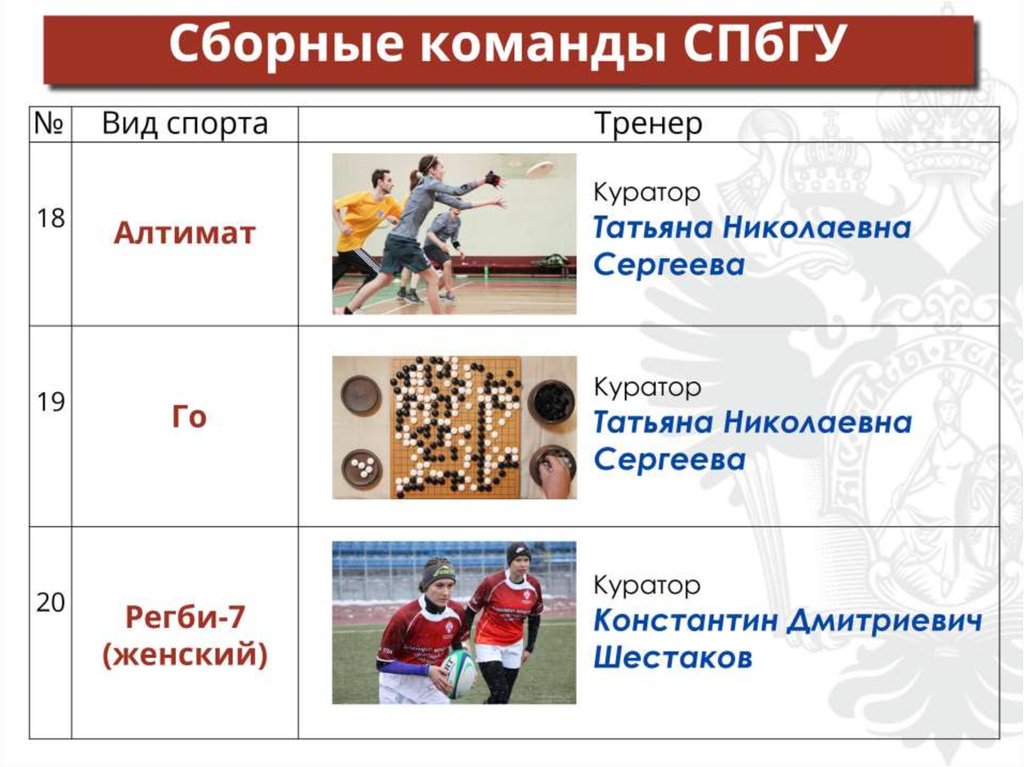 Сборные команды СПбГУ

| № | Вид спорта | Тренер |
|---|---|---|
| 18 | Алтимат | Куратор Татьяна Николаевна Сергеева |
| 19 | Го | Куратор Татьяна Николаевна Сергеева |
| 20 | Регби-7 (женский) | Куратор Константин Дмитриевич Шестаков |